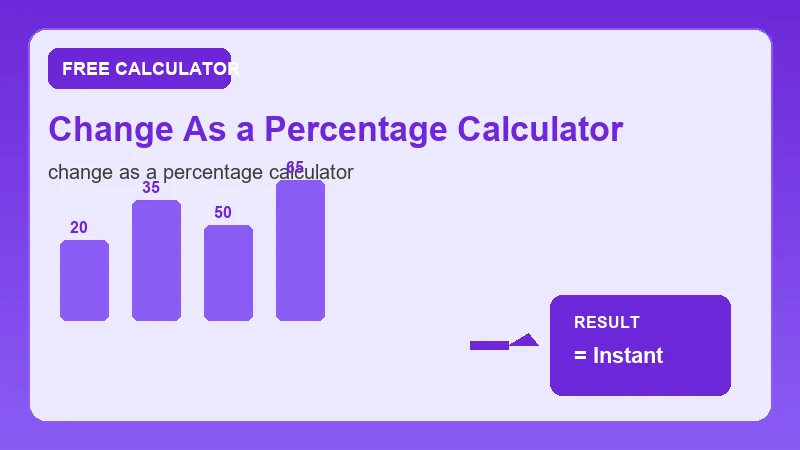 FREE CALCULATOR

Change As a Percentage Calculator

change as a percentage calculator

20

35

50

65

RESULT

= Instant